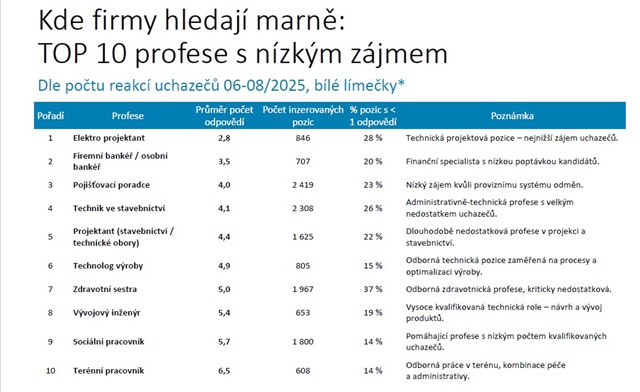 Kde firmy hledají marně:
TOP 10 profese s nízkým zájmem

Dle počtu reakcí uchazečů 06-08/2025, bílé límečky*

| Pořadí | Profese | Průměr počet odpovědí | Počet inzerovaných pozic | % pozic s < 1 odpovědí | Poznámka |
|---|---|---|---|---|---|
| 1 | Elektro projektant | 2,8 | 846 | 28 % | Technická projektová pozice – nejnižší zájem uchazečů. |
| 2 | Firemní bankéř / osobní bankéř | 3,5 | 707 | 20 % | Finanční specialista s nízkou poptávkou kandidátů. |
| 3 | Pojišťovací poradce | 4,0 | 2 419 | 23 % | Nízký zájem kvůli proviznímu systému odměn. |
| 4 | Technik ve stavebnictví | 4,1 | 2 308 | 26 % | Administrativně-technická profese s velkým nedostatkem uchazečů. |
| 5 | Projektant (stavebnictví / technické obory) | 4,4 | 1 625 | 22 % | Dlouhodobě nedostatková profese v projekci a stavebnictví. |
| 6 | Technolog výroby | 4,9 | 805 | 15 % | Odborná technická pozice zaměřená na procesy a optimalizaci výroby. |
| 7 | Zdravotní sestra | 5,0 | 1 967 | 37 % | Odborná zdravotnická profese, kriticky nedostatková. |
| 8 | Vývojový inženýr | 5,4 | 653 | 19 % | Vysoce kvalifikovaná technická role – návrh a vývoj produktů. |
| 9 | Sociální pracovník | 5,7 | 1 800 | 14 % | Pomáhající profese s nízkým počtem kvalifikovaných uchazečů. |
| 10 | Terénní pracovník | 6,5 | 608 | 14 % | Odborná práce v terénu, kombinace péče a administrativy. |